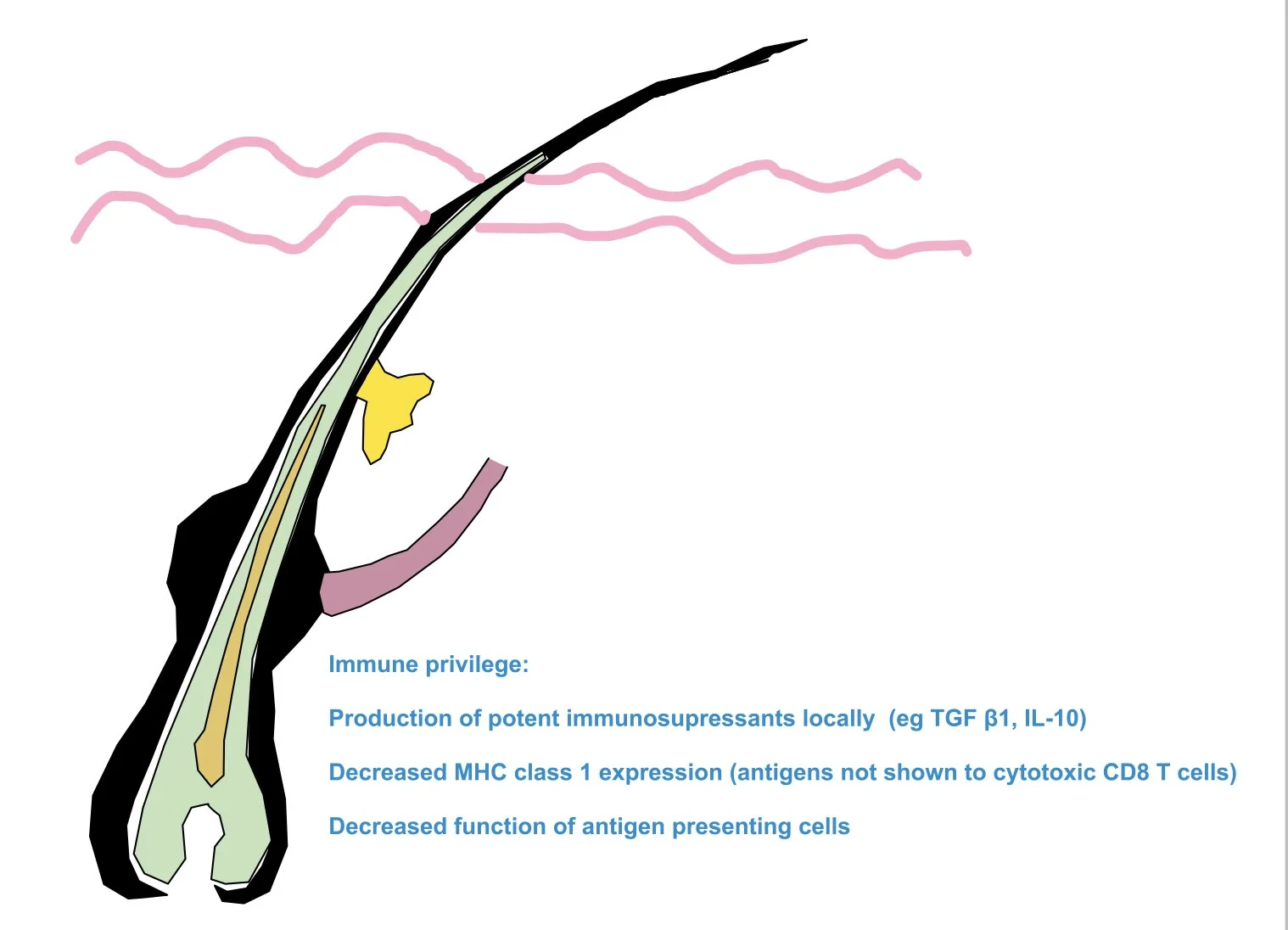 Immune privilege:

Production of potent immunosupressants locally (eg TGF β1, IL-10)

Decreased MHC class 1 expression (antigens not shown to cytotoxic CD8 T cells)

Decreased function of antigen presenting cells